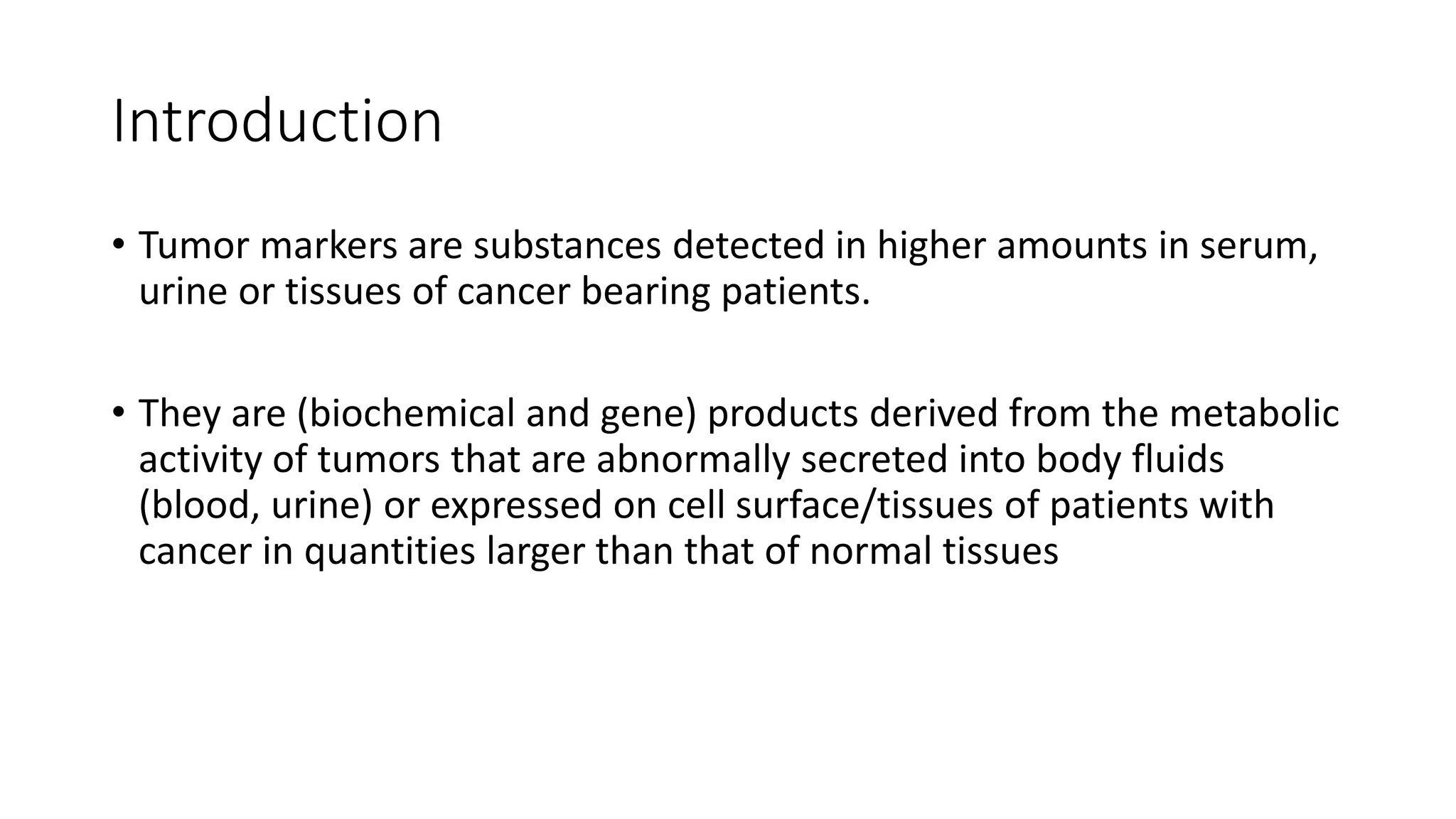 Introduction

• Tumor markers are substances detected in higher amounts in serum, urine or tissues of cancer bearing patients.

• They are (biochemical and gene) products derived from the metabolic activity of tumors that are abnormally secreted into body fluids (blood, urine) or expressed on cell surface/tissues of patients with cancer in quantities larger than that of normal tissues